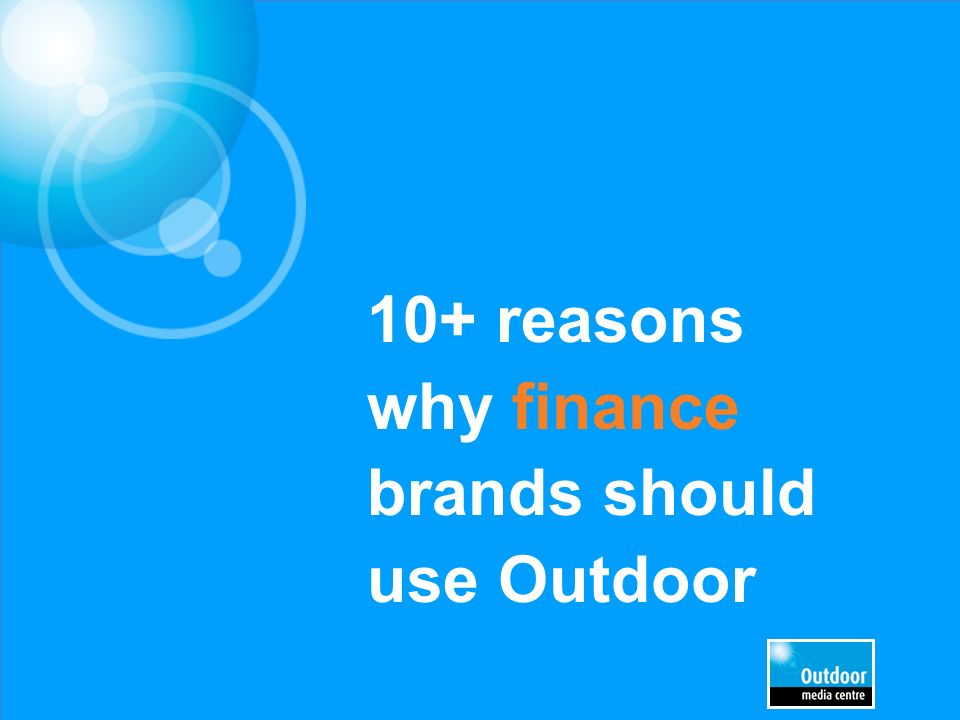 10+ reasons why finance brands should use Outdoor

Outdoor media centre